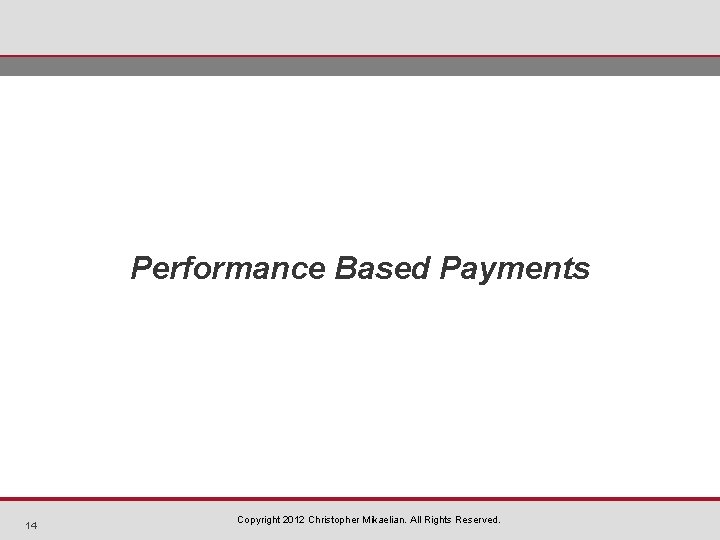 Performance Based Payments

14

Copyright 2012 Christopher Mikaelian. All Rights Reserved.